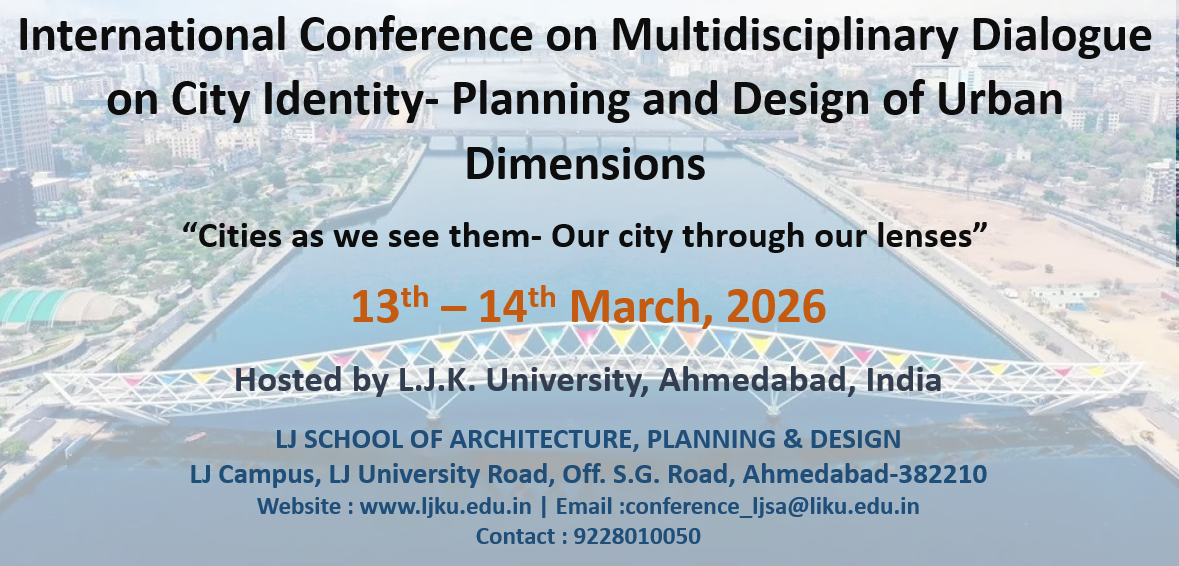 International Conference on Multidisciplinary Dialogue on City Identity- Planning and Design of Urban Dimensions

“Cities as we see them- Our city through our lenses”

13$^{th}$ – 14$^{th}$ March, 2026

Hosted by L.J.K. University, Ahmedabad, India

LJ SCHOOL OF ARCHITECTURE, PLANNING & DESIGN
LJ Campus, LJ University Road, Off. S.G. Road, Ahmedabad-382210
Website : www.ljku.edu.in | Email :conference_ljsa@liku.edu.in
Contact : 9228010050